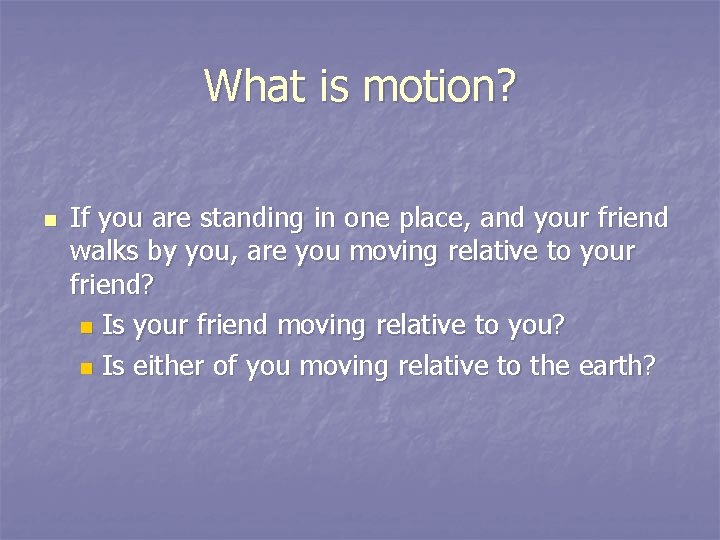 What is motion?

If you are standing in one place, and your friend walks by you, are you moving relative to your friend?

Is your friend moving relative to you?

Is either of you moving relative to the earth?